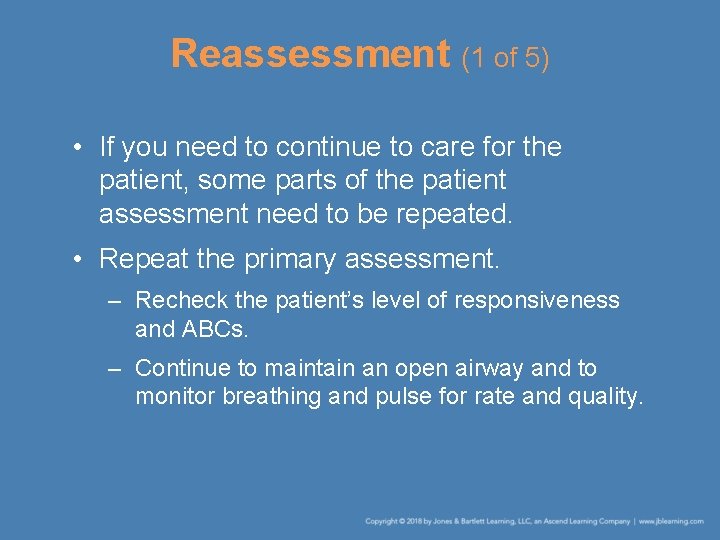 Reassessment (1 of 5)

• If you need to continue to care for the patient, some parts of the patient assessment need to be repeated.

• Repeat the primary assessment.

– Recheck the patient's level of responsiveness and ABCs.

– Continue to maintain an open airway and to monitor breathing and pulse for rate and quality.

Copyright © 2018 by Jones & Bartlett Learning, LLC, an Ascend Learning Company | www.jblearning.com